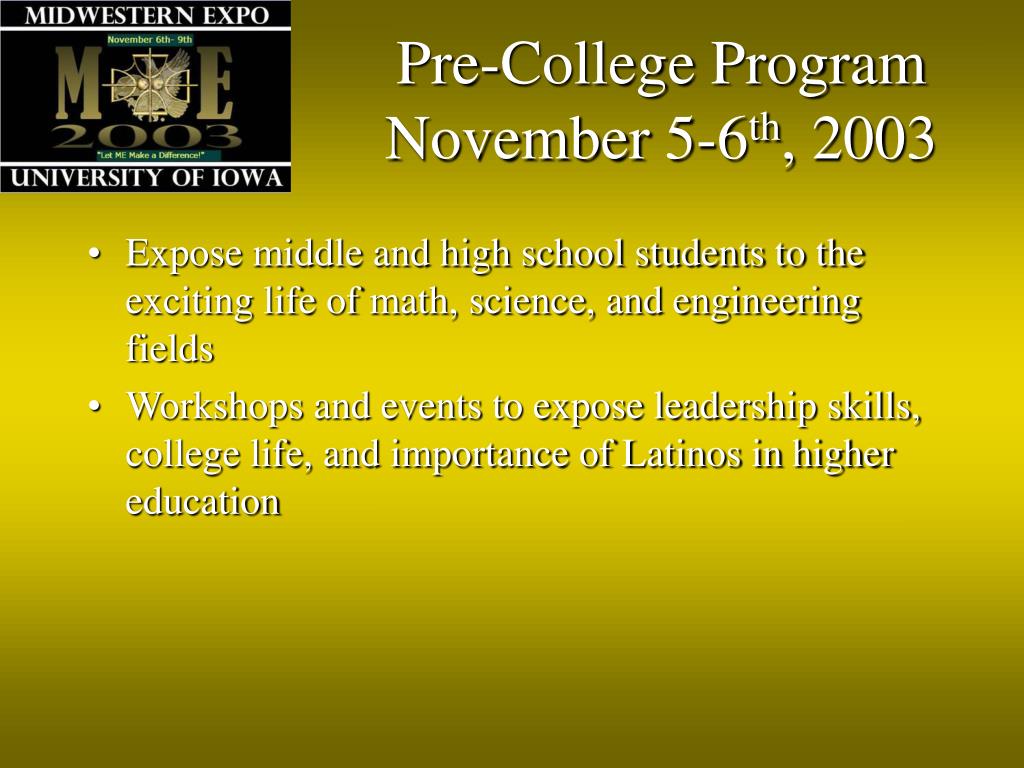 MIDWESTERN EXPO
November 6th- 9th
M E
2003
"Let ME Make a Difference!"
UNIVERSITY OF IOWA

Pre-College Program
November 5-6$^{th}$, 2003

• Expose middle and high school students to the exciting life of math, science, and engineering fields
• Workshops and events to expose leadership skills, college life, and importance of Latinos in higher education